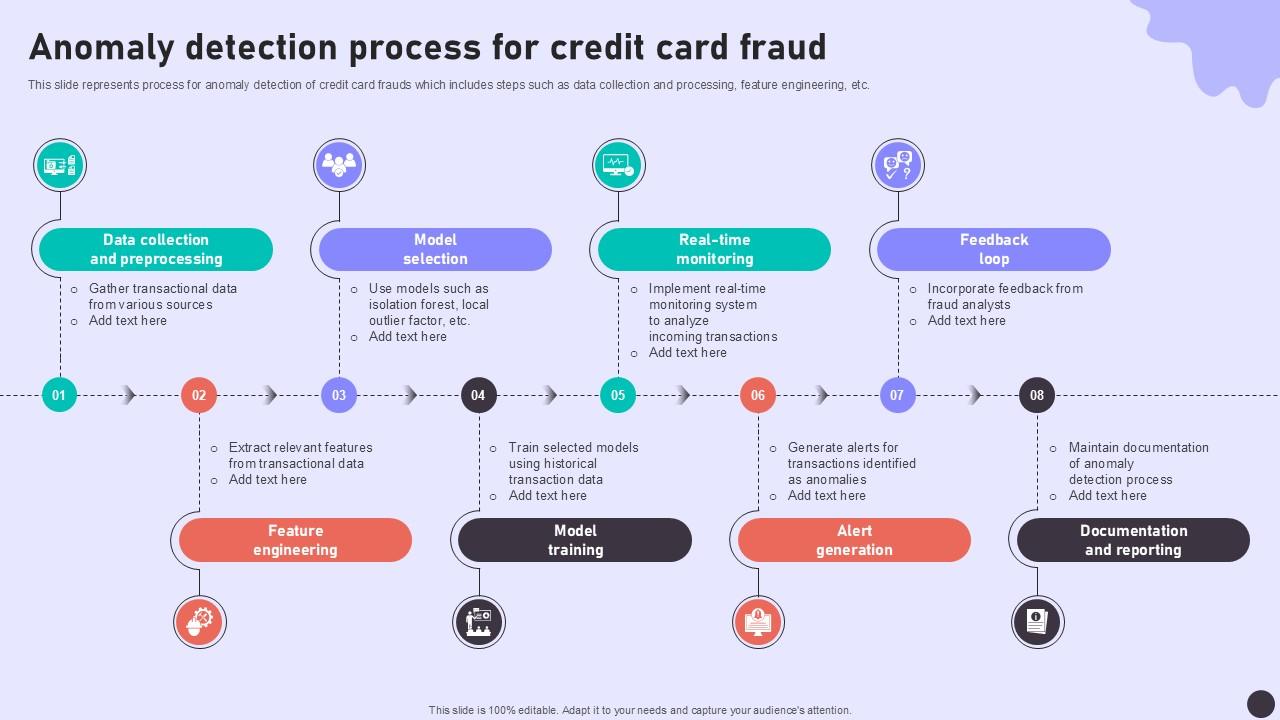 Anomaly detection process for credit card fraud

This slide represents process for anomaly detection of credit card frauds which includes steps such as data collection and processing, feature engineering, etc.

Data collection and preprocessing

o Gather transactional data from various sources
o Add text here

Model selection

o Use models such as isolation forest, local outlier factor, etc.
o Add text here

Real-time monitoring

o Implement real-time monitoring system to analyze incoming transactions
o Add text here

Feedback loop

o Incorporate feedback from fraud analysts
o Add text here

01

02

03

04

05

06

07

08

o Extract relevant features from transactional data
o Add text here

Feature engineering

o Train selected models using historical transaction data
o Add text here

Model training

o Generate alerts for transactions identified as anomalies
o Add text here

Alert generation

o Maintain documentation of anomaly detection process
o Add text here

Documentation and reporting

This slide is 100% editable. Adapt it to your needs and capture your audience's attention.